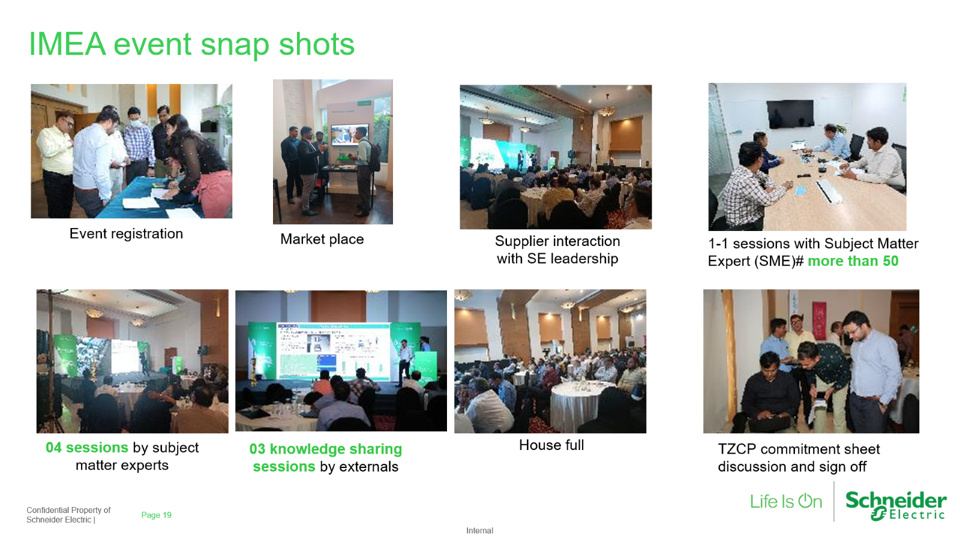 IMEA event snap shots

Event registration

Market place

Supplier interaction with SE leadership

1-1 sessions with Subject Matter Expert (SME)# more than 50

04 sessions by subject matter experts

03 knowledge sharing sessions by externals

House full

TZCP commitment sheet discussion and sign off

Confidential Property of Schneider Electric |

Page 19

Internal

Life Is On

Schneider Electric